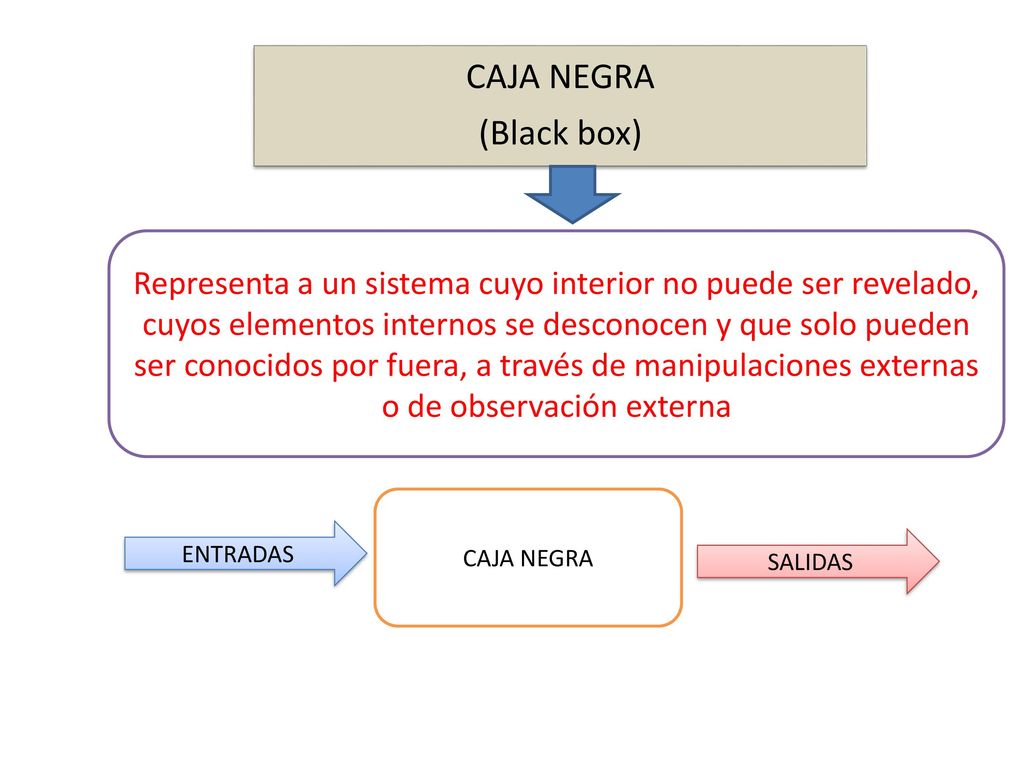 CAJA NEGRA
(Black box)

Representa a un sistema cuyo interior no puede ser revelado, cuyos elementos internos se desconocen y que solo pueden ser conocidos por fuera, a través de manipulaciones externas o de observación externa

ENTRADAS

CAJA NEGRA

SALIDAS